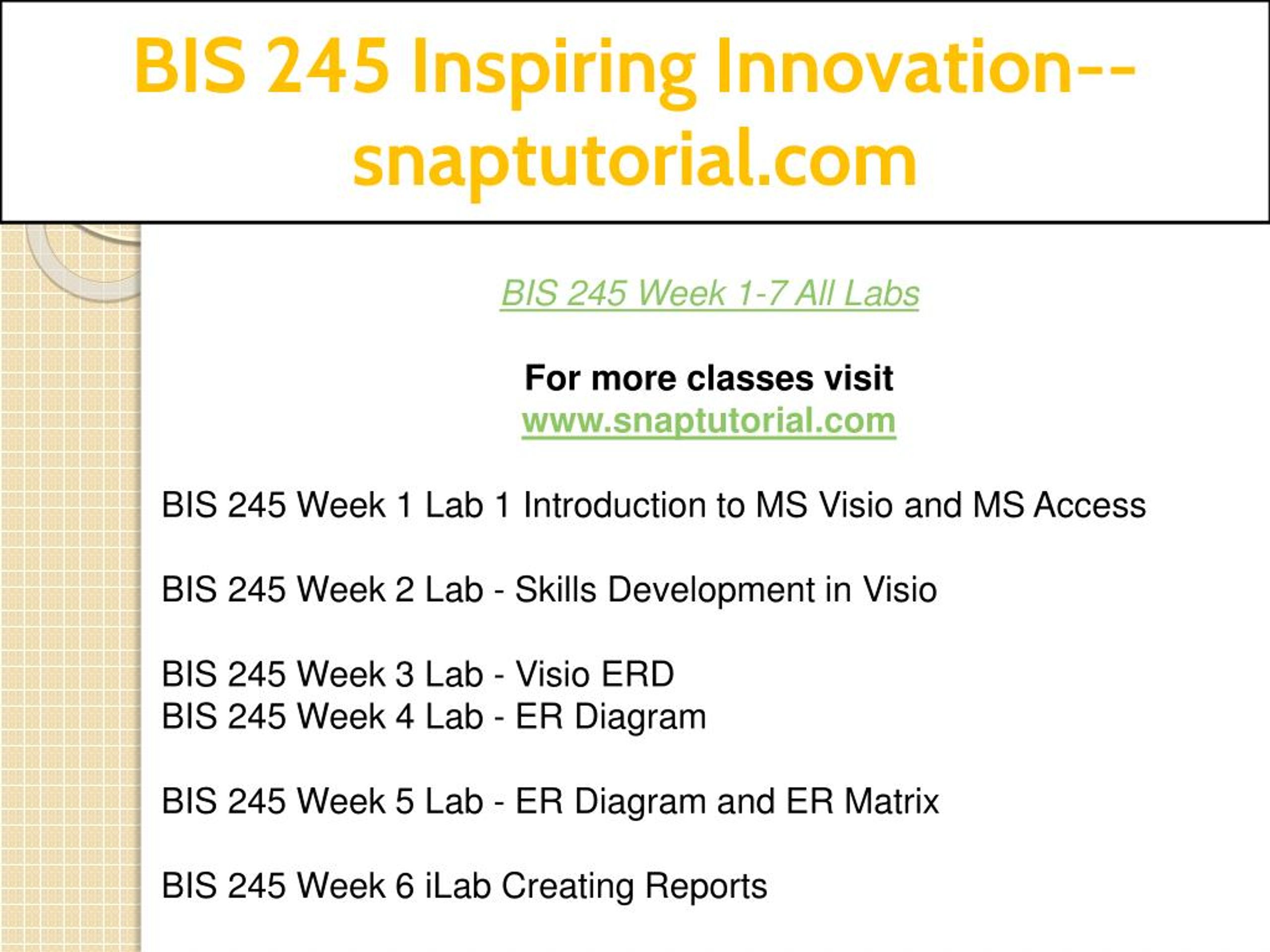 BIS 245 Inspiring Innovation--snaptutorial.com

BIS 245 Week 1-7 All Labs

For more classes visit
www.snaptutorial.com

BIS 245 Week 1 Lab 1 Introduction to MS Visio and MS Access

BIS 245 Week 2 Lab - Skills Development in Visio

BIS 245 Week 3 Lab - Visio ERD
BIS 245 Week 4 Lab - ER Diagram

BIS 245 Week 5 Lab - ER Diagram and ER Matrix

BIS 245 Week 6 iLab Creating Reports